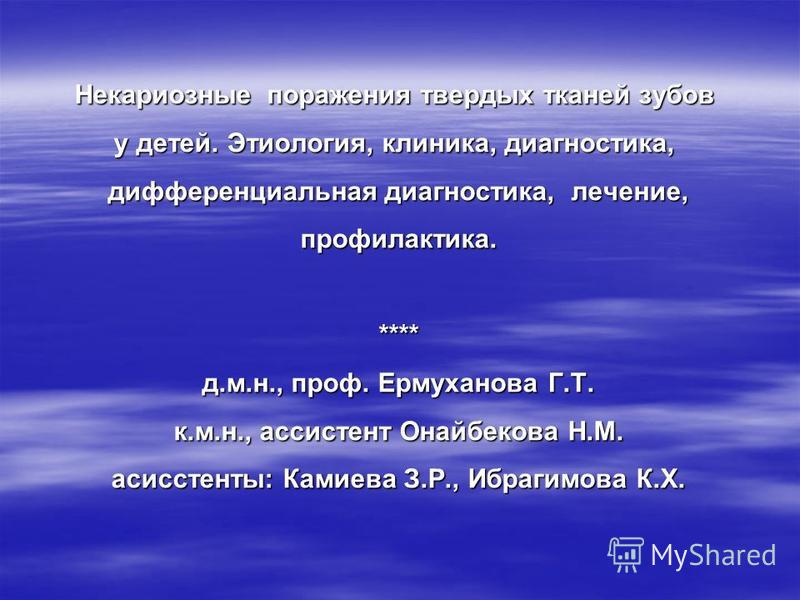 Некариозные поражения твердых тканей зубов у детей. Этиология, клиника, диагностика, дифференциальная диагностика, лечение, профилактика.

****

д.м.н., проф. Ермуханова Г.Т.
к.м.н., ассистент Онайбекова Н.М.
асисстенты: Камиева З.Р., Ибрагимова К.Х.

MyShared